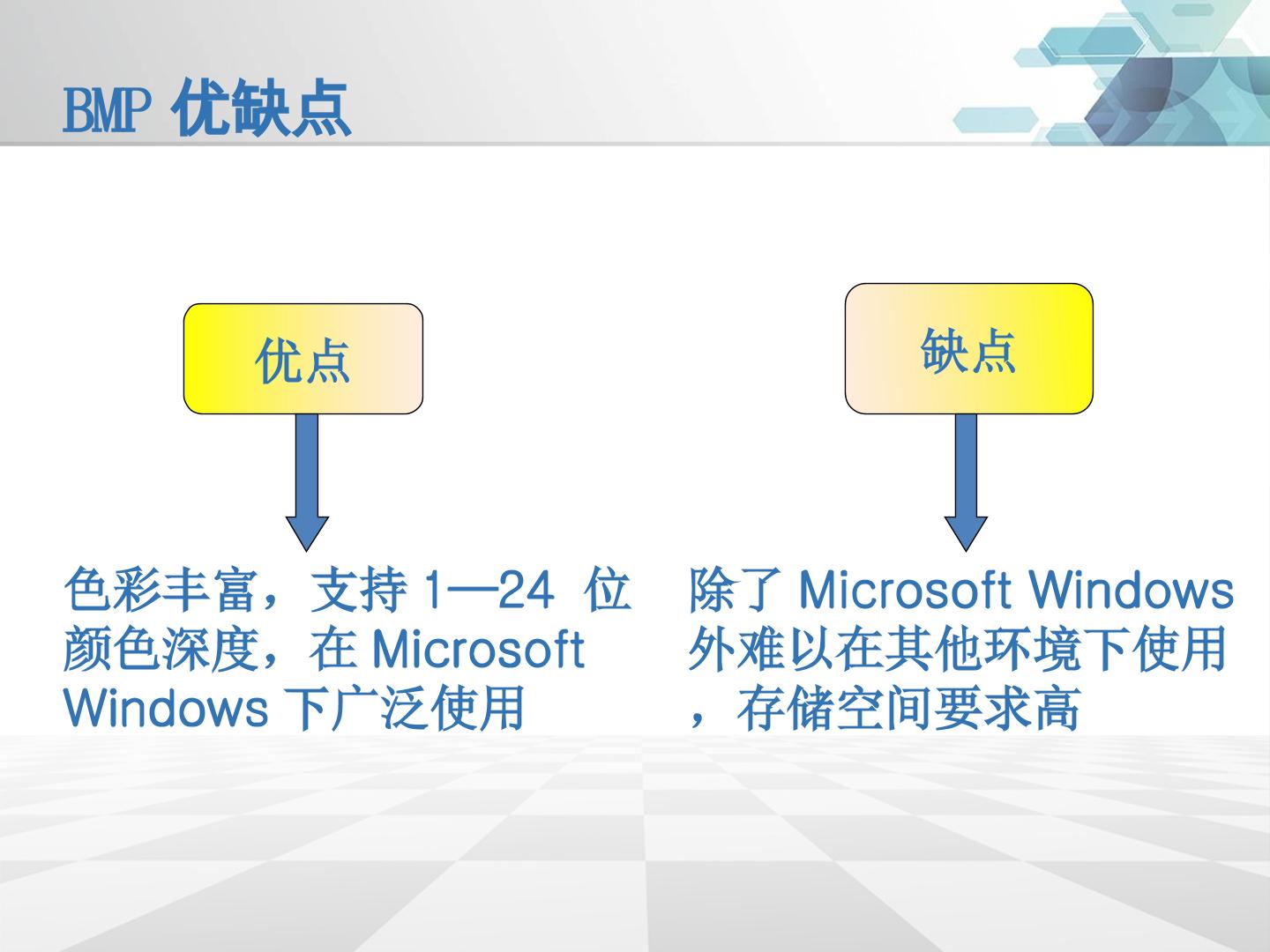 BMP优缺点

优点

色彩丰富，支持1—24位颜色深度，在Microsoft Windows下广泛使用

缺点

除了Microsoft Windows外难以在其他环境下使用，存储空间要求高